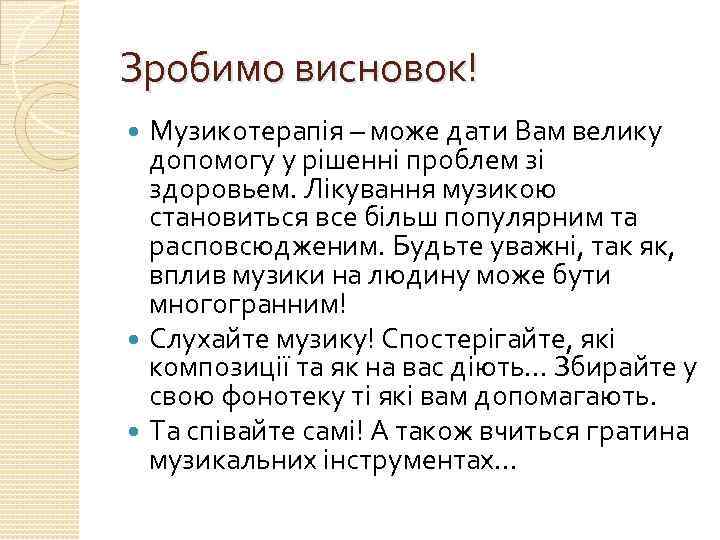 Зробимо висновок!

Музикотерапія – може дати Вам велику допомогу у рішенні проблем зі здоровьем. Лікування музикою становиться все більш популярним та расповсюдженим. Будьте уважні, так як, вплив музики на людину може бути многогранним!

Слухайте музику! Спостерігайте, які композиції та як на вас діють… Збирайте у свою фонотеку ті які вам допомагають.

Та співайте самі! А також вчиться гратина музикальних інструментах…